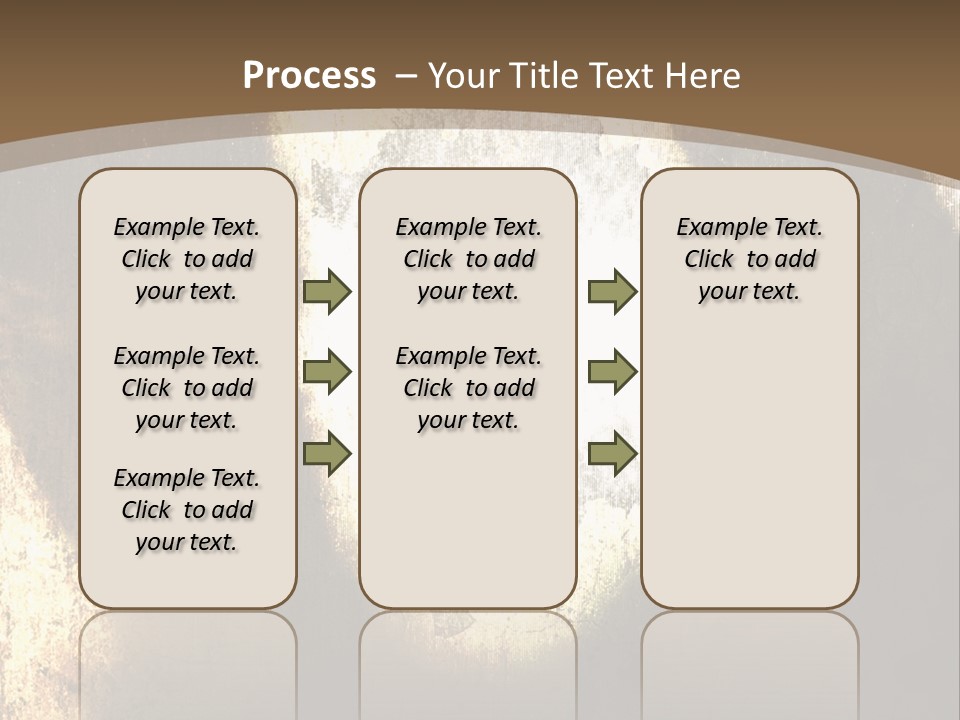 Process – Your Title Text Here

Example Text. Click to add your text.

Example Text. Click to add your text.

Example Text. Click to add your text.

Example Text. Click to add your text.

Example Text. Click to add your text.

Example Text. Click to add your text.